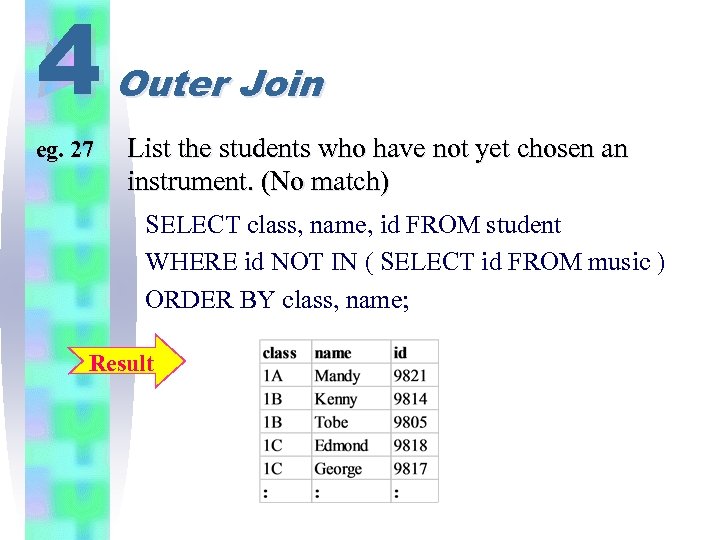 4 Outer Join

eg. 27 List the students who have not yet chosen an instrument. (No match)

SELECT class, name, id FROM student
WHERE id NOT IN ( SELECT id FROM music )
ORDER BY class, name;

Result

| class | name | id |
|---|---|---|
| 1A | Mandy | 9821 |
| 1B | Kenny | 9814 |
| 1B | Tobe | 9805 |
| 1C | Edmond | 9818 |
| 1C | George | 9817 |
| : | : | : |